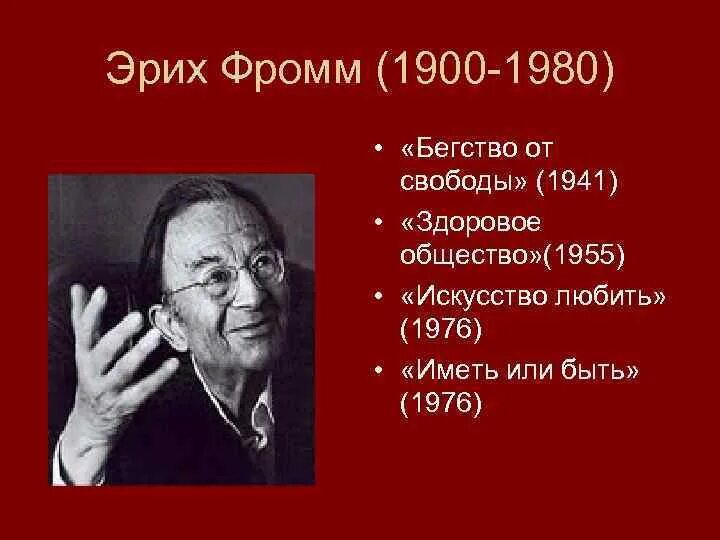 Эрих Фромм (1900-1980)

• «Бегство от свободы» (1941)
• «Здоровое общество»(1955)
• «Искусство любить» (1976)
• «Иметь или быть» (1976)